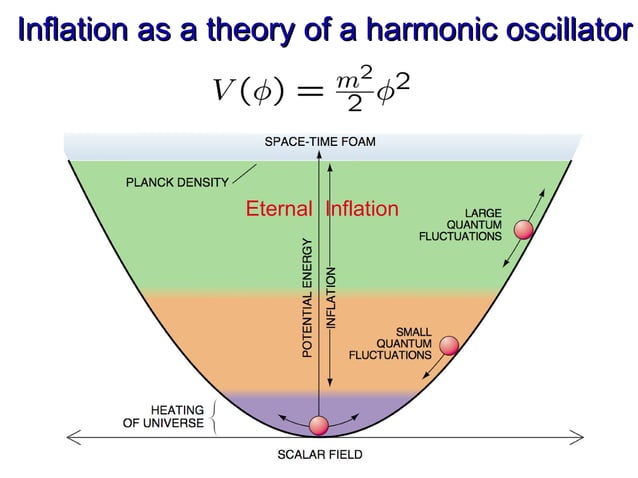 Inflation as a theory of a harmonic oscillator

$V(\phi) = \frac{m^2}{2}\phi^2$

SPACE-TIME FOAM

PLANCK DENSITY

Eternal Inflation

LARGE QUANTUM FLUCTUATIONS

POTENTIAL ENERGY

INFLATION

SMALL QUANTUM FLUCTUATIONS

HEATING OF UNIVERSE

SCALAR FIELD